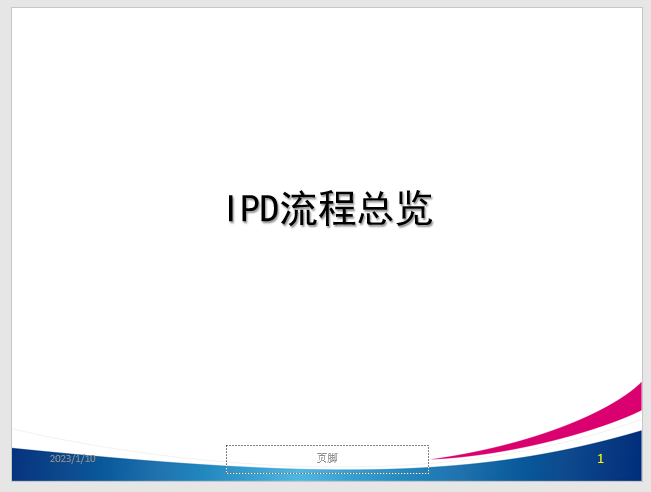 IPD流程总览

2023/1/10

页脚

1